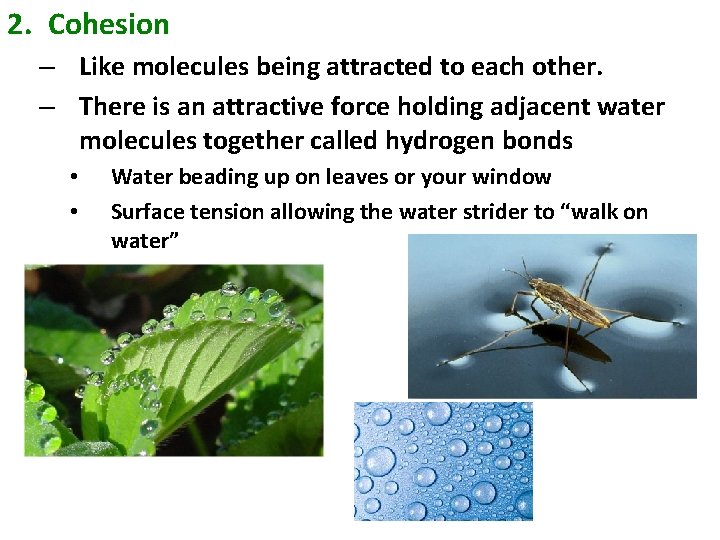 2. Cohesion

– Like molecules being attracted to each other.

– There is an attractive force holding adjacent water molecules together called hydrogen bonds

• Water beading up on leaves or your window

• Surface tension allowing the water strider to “walk on water”